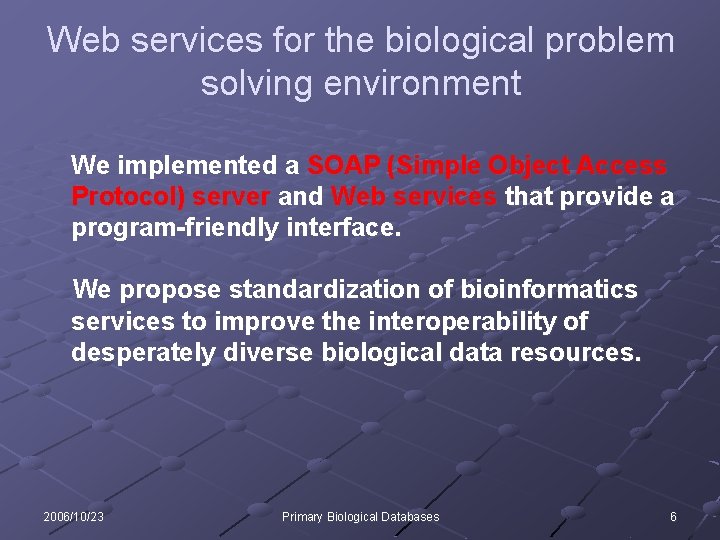 Web services for the biological problem solving environment

We implemented a SOAP (Simple Object Access Protocol) server and Web services that provide a program-friendly interface.

We propose standardization of bioinformatics services to improve the interoperability of desperately diverse biological data resources.

2006/10/23

Primary Biological Databases

6